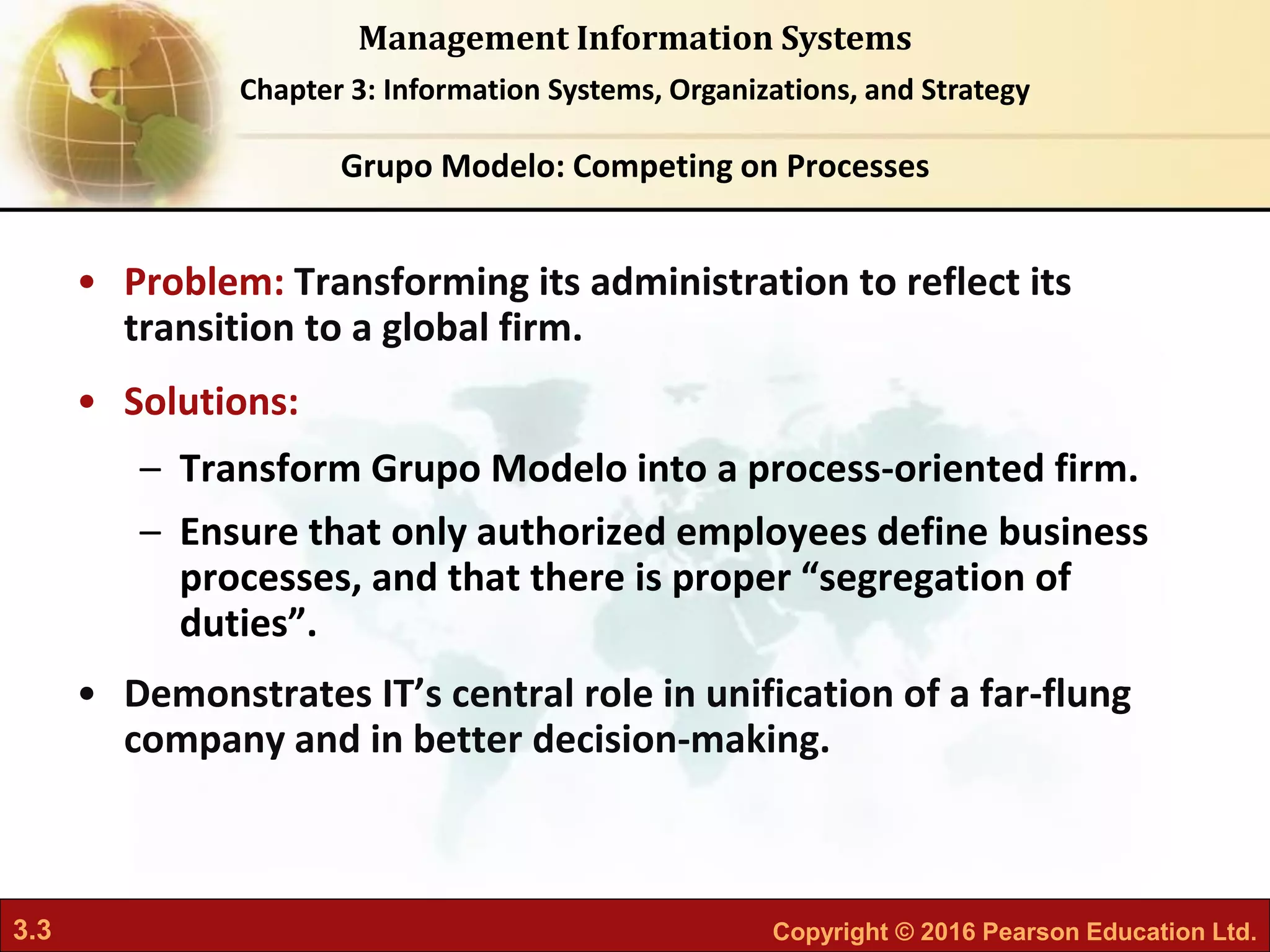 Management Information Systems

Chapter 3: Information Systems, Organizations, and Strategy

Grupo Modelo: Competing on Processes

• Problem: Transforming its administration to reflect its transition to a global firm.

• Solutions:

– Transform Grupo Modelo into a process-oriented firm.

– Ensure that only authorized employees define business processes, and that there is proper “segregation of duties”.

• Demonstrates IT’s central role in unification of a far-flung company and in better decision-making.

3.3

Copyright © 2016 Pearson Education Ltd.